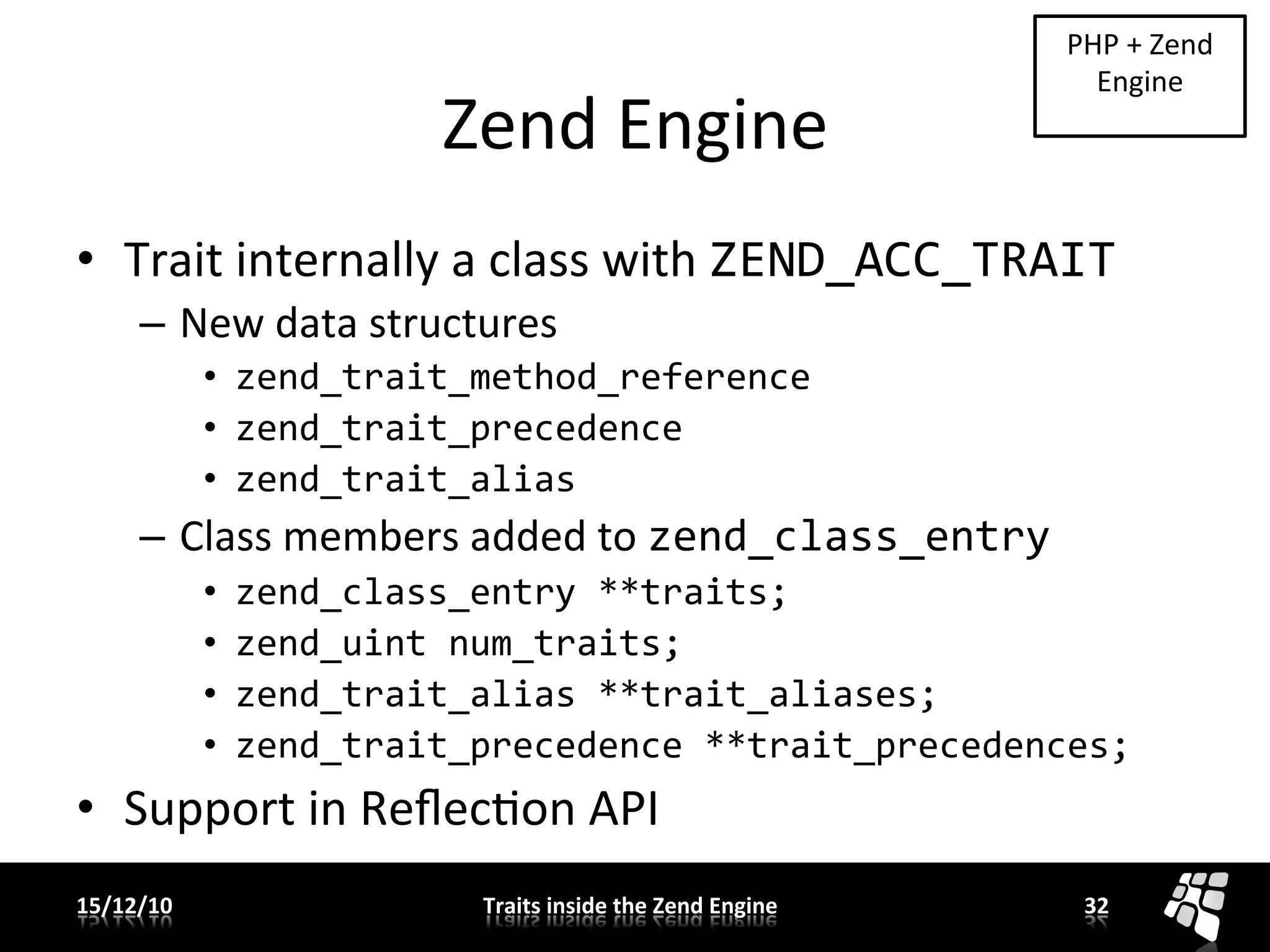 PHP + Zend Engine

Zend Engine

• Trait internally a class with ZEND_ACC_TRAIT
– New data structures
• zend_trait_method_reference
• zend_trait_precedence
• zend_trait_alias
– Class members added to zend_class_entry
• zend_class_entry **traits;
• zend_uint num_traits;
• zend_trait_alias **trait_aliases;
• zend_trait_precedence **trait_precedences;
• Support in Reflection API

15/12/10
Traits inside the Zend Engine
32